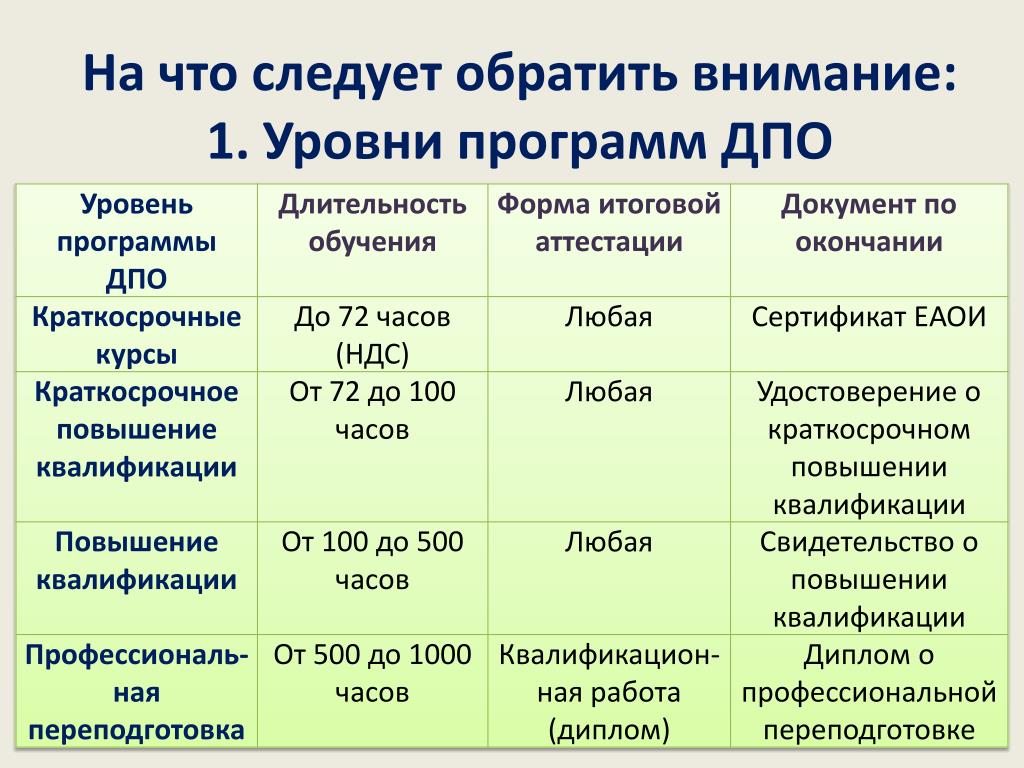 На что следует обратить внимание:
1. Уровни программ ДПО

| Уровень программы ДПО | Длительность обучения | Форма итоговой аттестации | Документ по окончании |
|---|---|---|---|
| Краткосрочные курсы | До 72 часов (НДС) | Любая | Сертификат ЕАОИ |
| Краткосрочное повышение квалификации | От 72 до 100 часов | Любая | Удостоверение о краткосрочном повышении квалификации |
| Повышение квалификации | От 100 до 500 часов | Любая | Свидетельство о повышении квалификации |
| Профессиональная переподготовка | От 500 до 1000 часов | Квалификационная работа (диплом) | Диплом о профессиональной переподготовке |